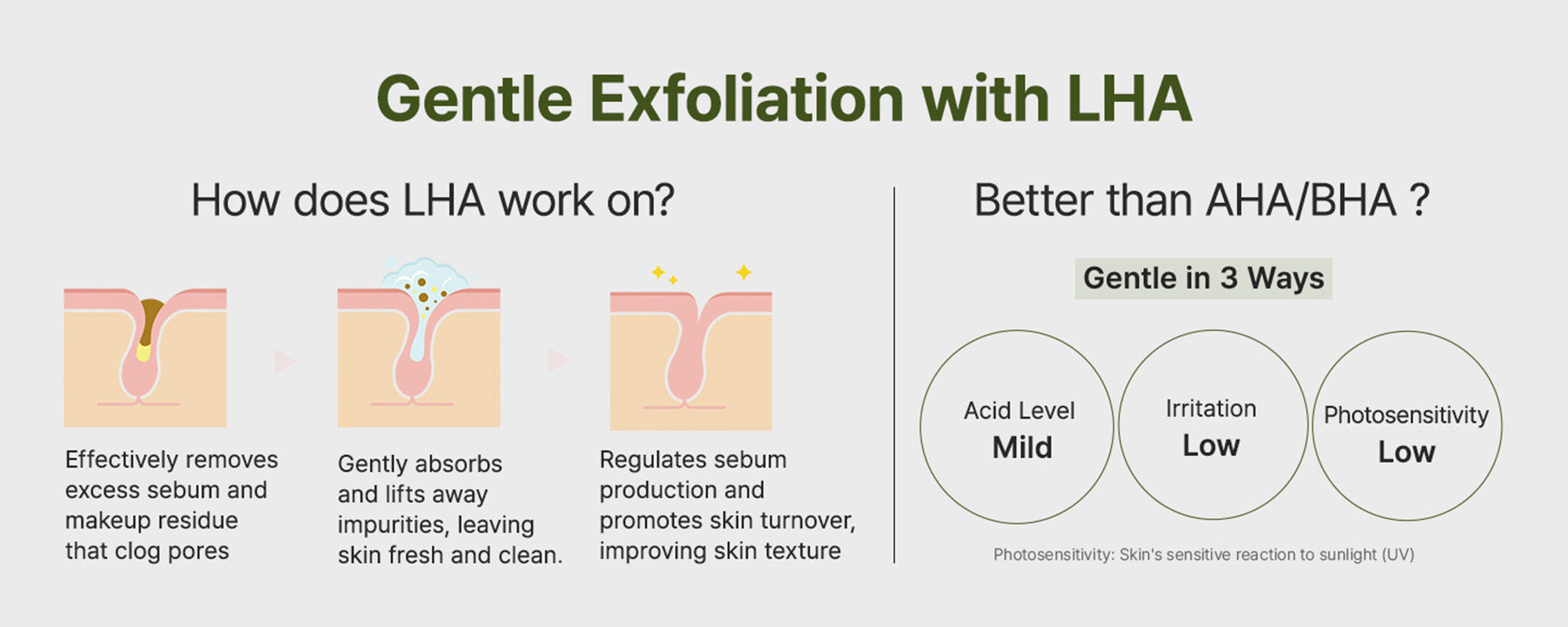 Gentle Exfoliation with LHA

How does LHA work on?

Effectively removes excess sebum and makeup residue that clog pores

Gently absorbs and lifts away impurities, leaving skin fresh and clean.

Regulates sebum production and promotes skin turnover, improving skin texture

Better than AHA/BHA ?

Gentle in 3 Ways

Acid Level
Mild

Irritation
Low

Photosensitivity
Low

Photosensitivity: Skin's sensitive reaction to sunlight (UV)